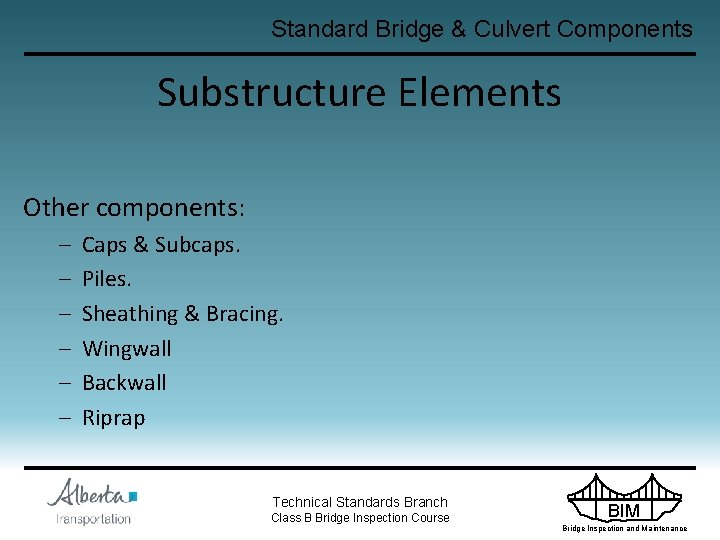 Standard Bridge & Culvert Components

Substructure Elements

Other components:
– Caps & Subcaps.
– Piles.
– Sheathing & Bracing.
– Wingwall
– Backwall
– Riprap

Alberta
Transportation

Technical Standards Branch
Class B Bridge Inspection Course

BIM
Bridge Inspection and Maintenance